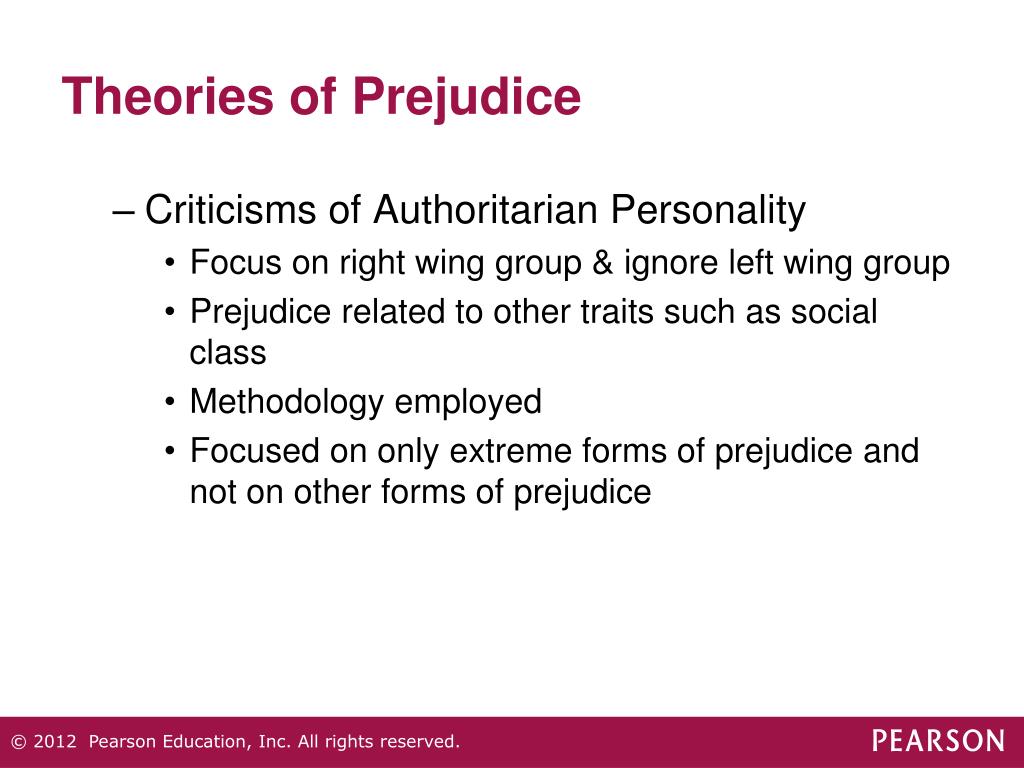 Theories of Prejudice

– Criticisms of Authoritarian Personality
• Focus on right wing group & ignore left wing group
• Prejudice related to other traits such as social class
• Methodology employed
• Focused on only extreme forms of prejudice and not on other forms of prejudice

© 2012 Pearson Education, Inc. All rights reserved.

PEARSON